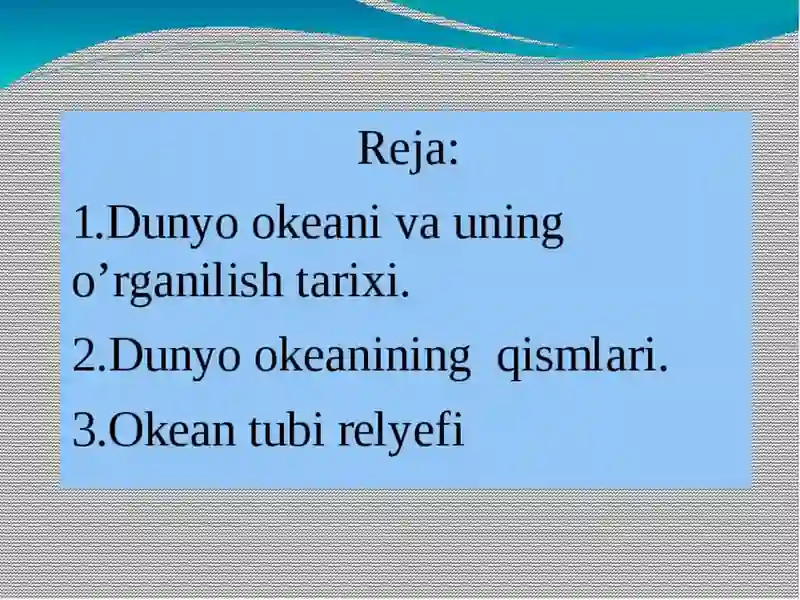 Reja:

1.Dunyo okeani va uning o’rganilish tarixi.

2.Dunyo okeanining  qismlari.

3.Okean tubi relyefi